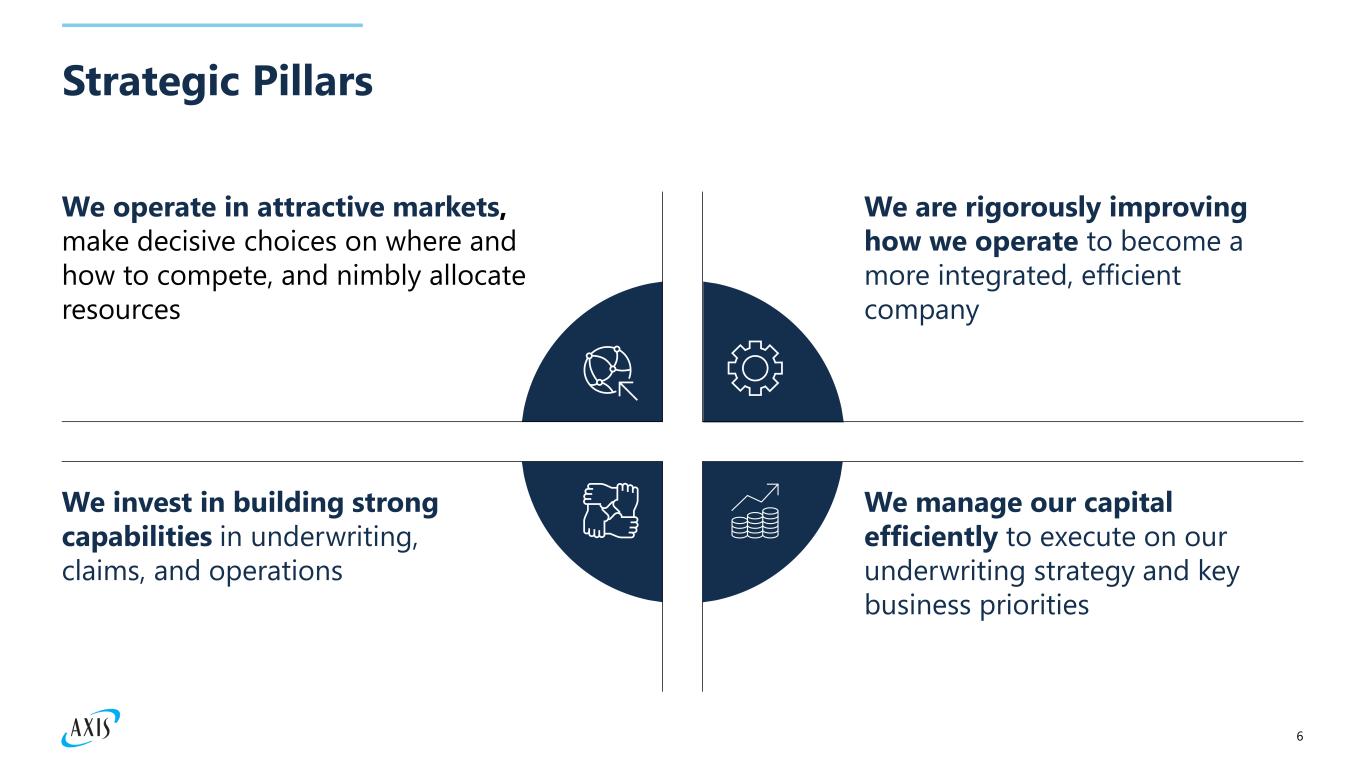 Strategic Pillars

We operate in attractive markets, make decisive choices on where and how to compete, and nimbly allocate resources

We are rigorously improving how we operate to become a more integrated, efficient company

We invest in building strong capabilities in underwriting, claims, and operations

We manage our capital efficiently to execute on our underwriting strategy and key business priorities

AXIS

6